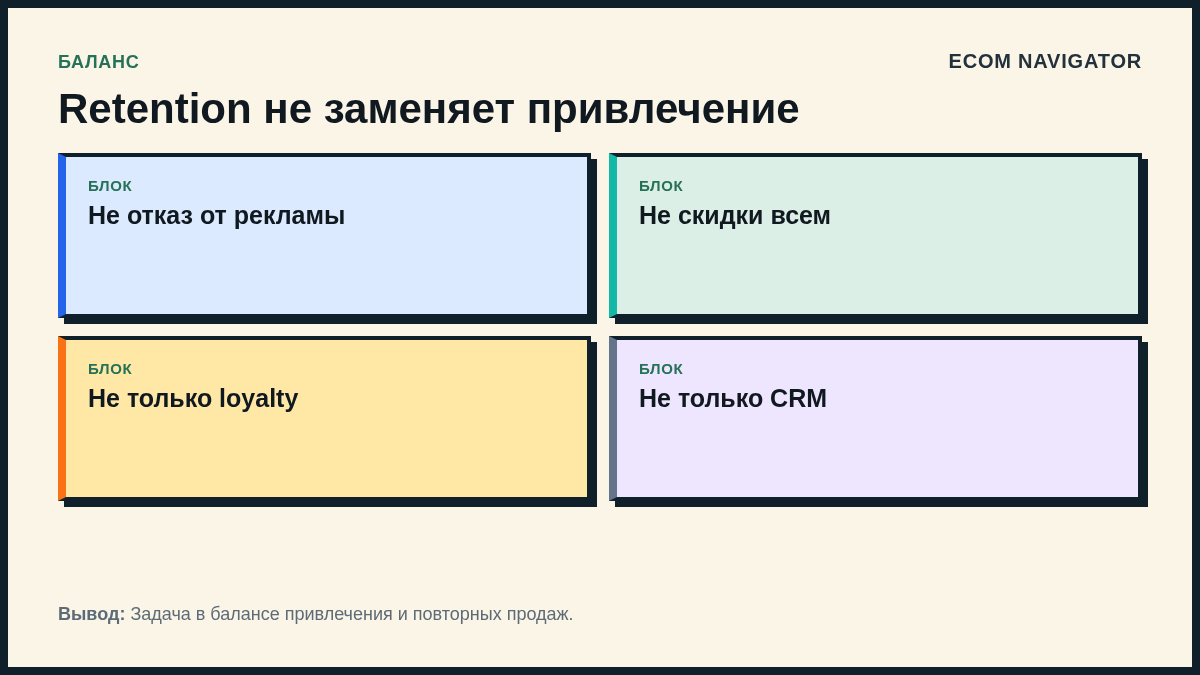 БАЛАНС

ECOM NAVIGATOR

Retention не заменяет привлечение

БЛОК
Не отказ от рекламы

БЛОК
Не скидки всем

БЛОК
Не только loyalty

БЛОК
Не только CRM

Вывод: Задача в балансе привлечения и повторных продаж.